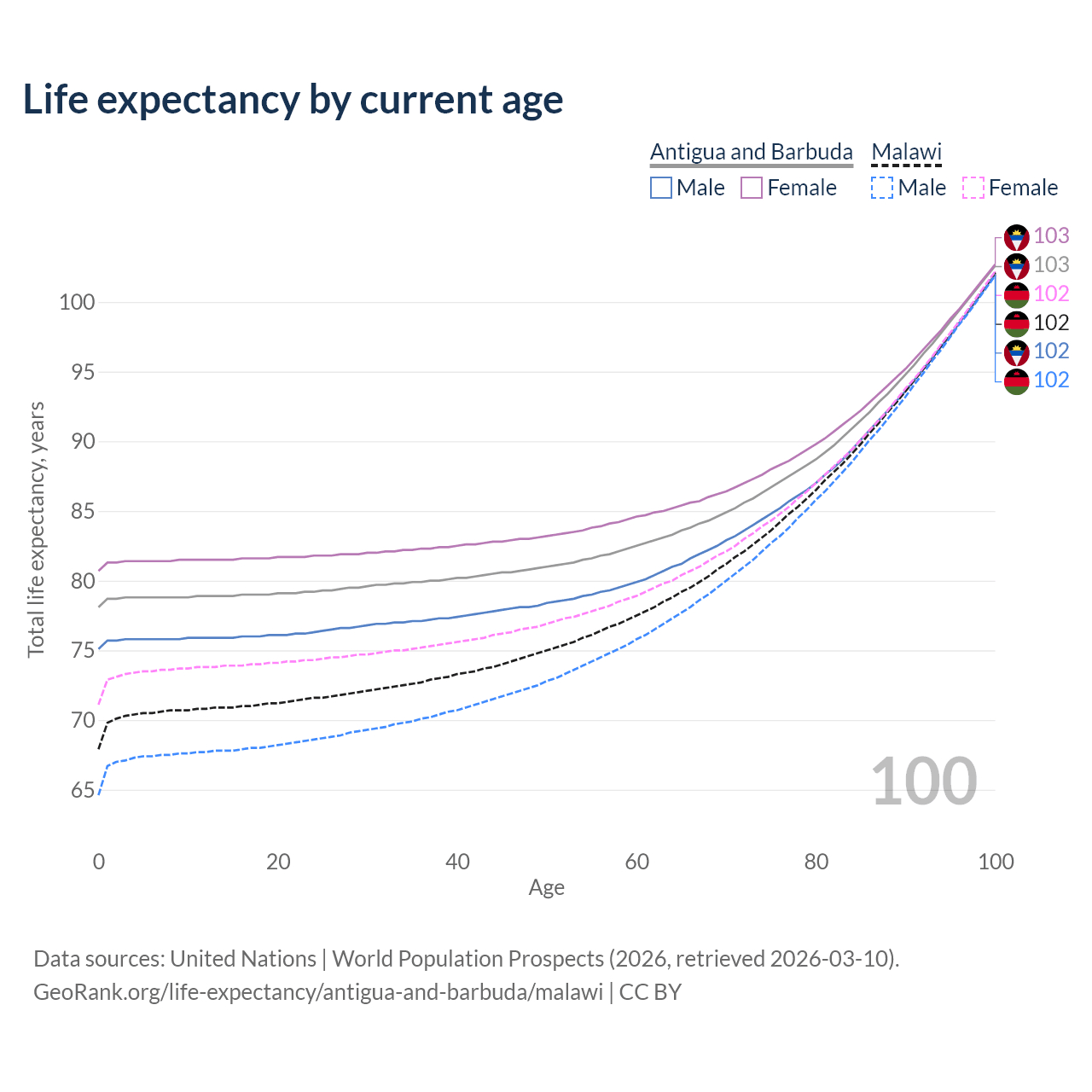 Life expectancy by current age

Antigua and Barbuda
Male
Female

Malawi
Male
Female

103
103
102
102
102
102

Total life expectancy, years

100
95
90
85
80
75
70
65

100

0
20
40
60
80
100
Age

Data sources: United Nations | World Population Prospects (2026, retrieved 2026-03-10).
GeoRank.org/life-expectancy/antigua-and-barbuda/malawi | CC BY